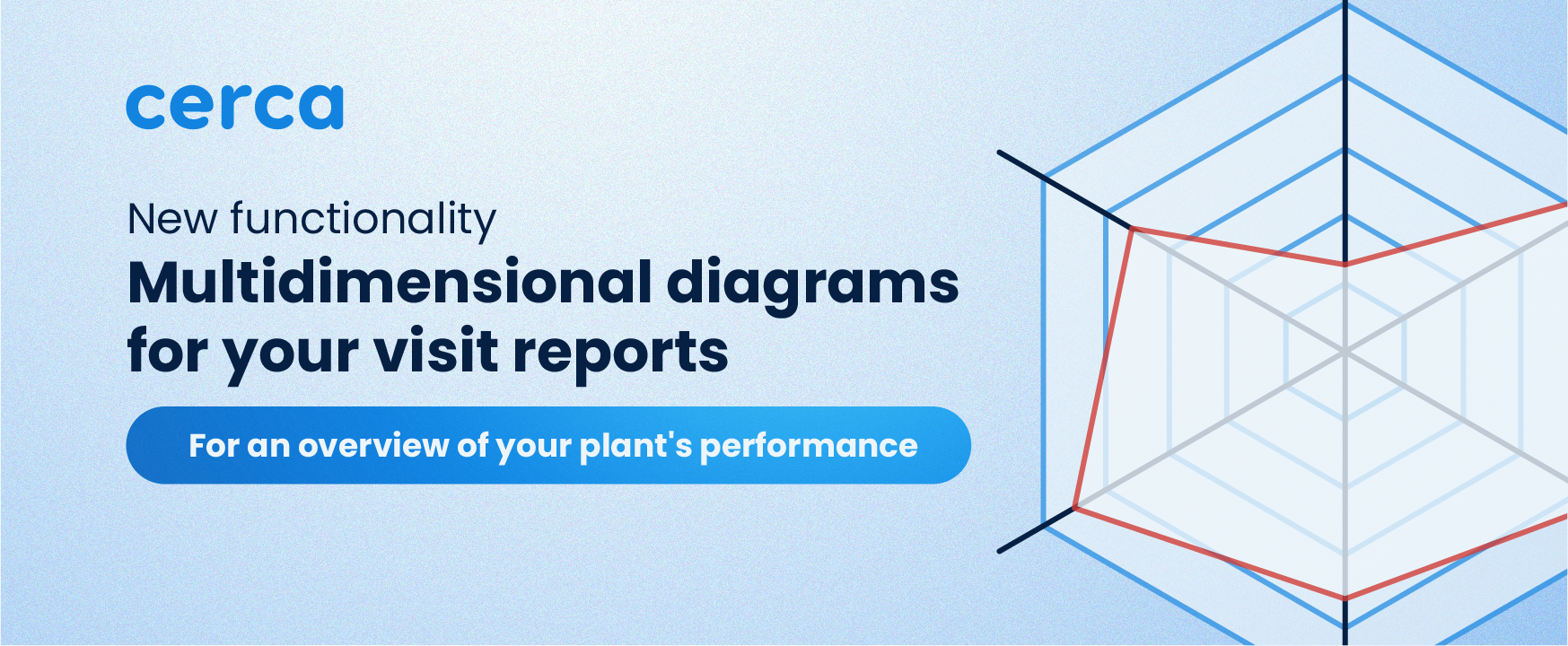 cerca

New functionality

Multidimensional diagrams for your visit reports

For an overview of your plant's performance